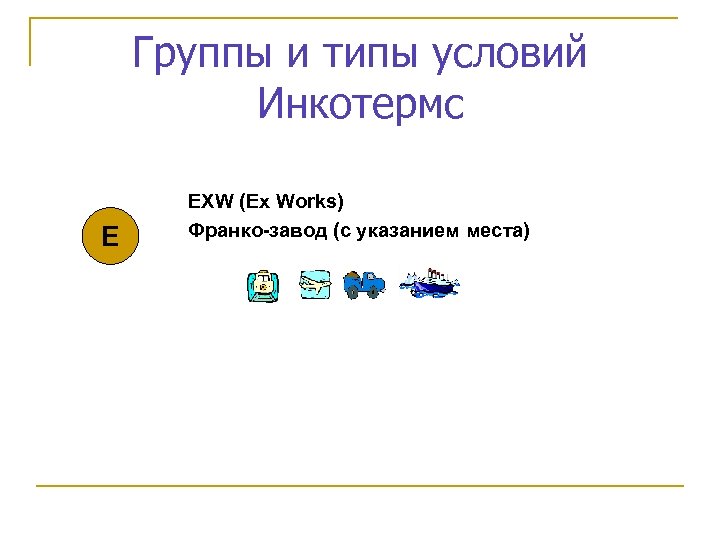 Группы и типы условий Инкотермс

E

EXW (Ex Works)

Франко-завод (с указанием места)